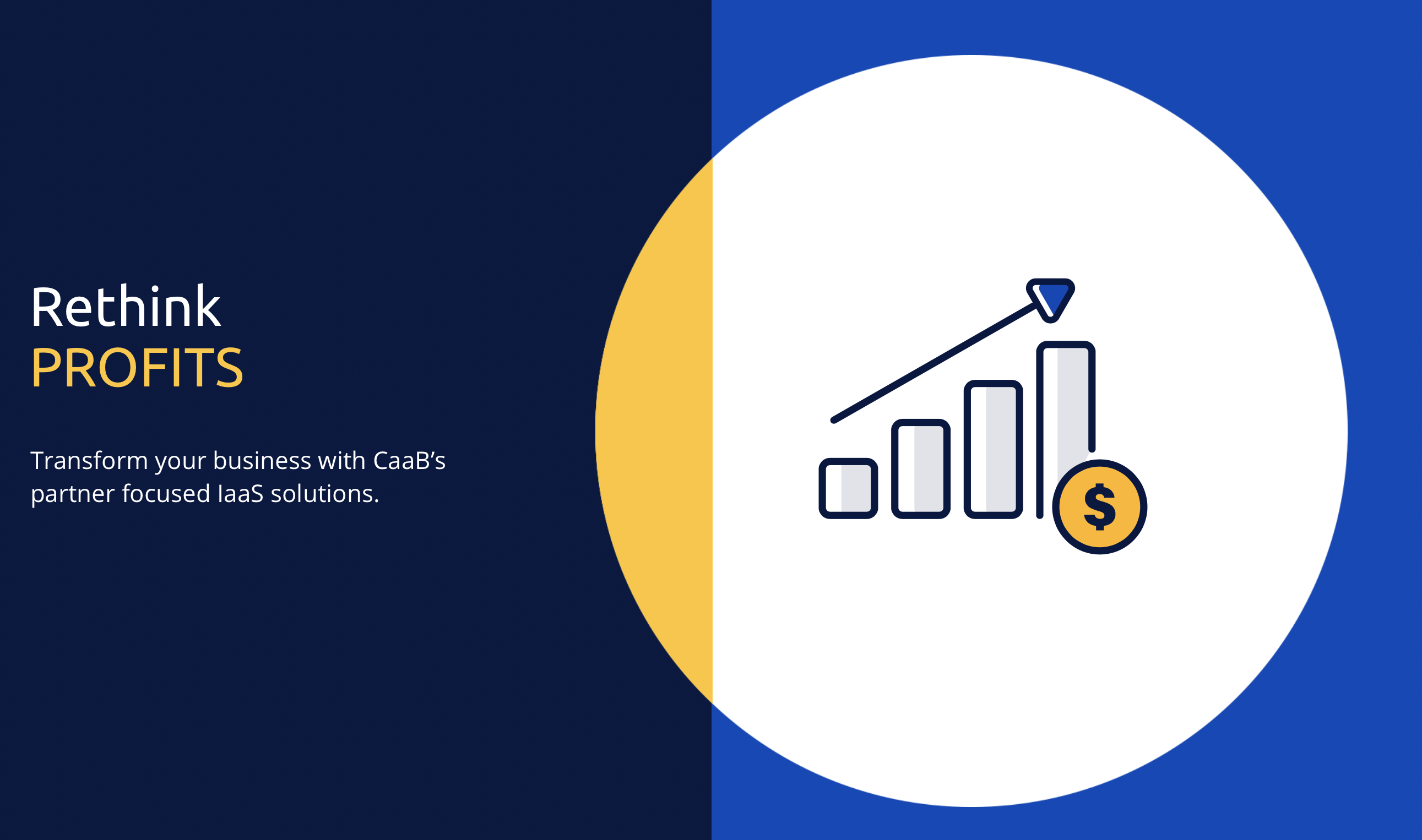 Rethink
PROFITS

Transform your business with CaaB's partner focused IaaS solutions.

$